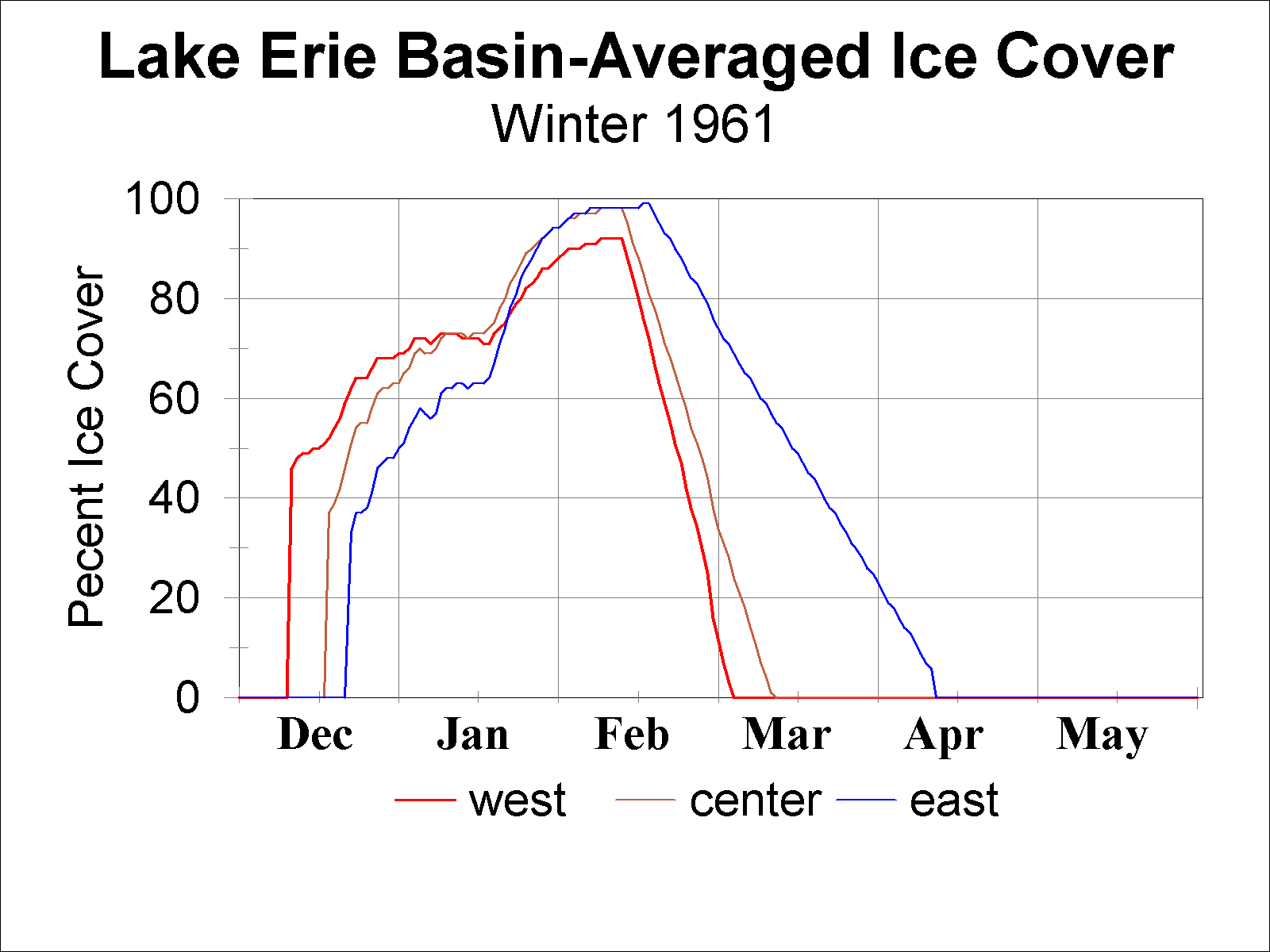 Lake Erie Basin-Averaged Ice Cover
Winter 1961

Pecent Ice Cover

100
80
60
40
20
0

Dec
Jan
Feb
Mar
Apr
May

west
center
east